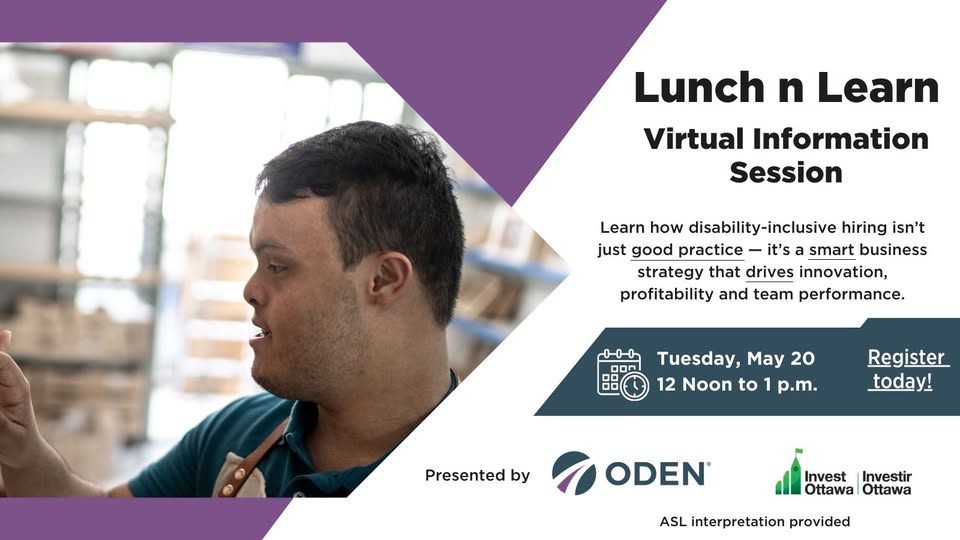 Lunch n Learn

Virtual Information Session

Learn how disability-inclusive hiring isn't just good practice — it's a smart business strategy that drives innovation, profitability and team performance.

Tuesday, May 20
12 Noon to 1 p.m.

Register today!

Presented by

ODEN

Invest Ottawa | Investir Ottawa

ASL interpretation provided